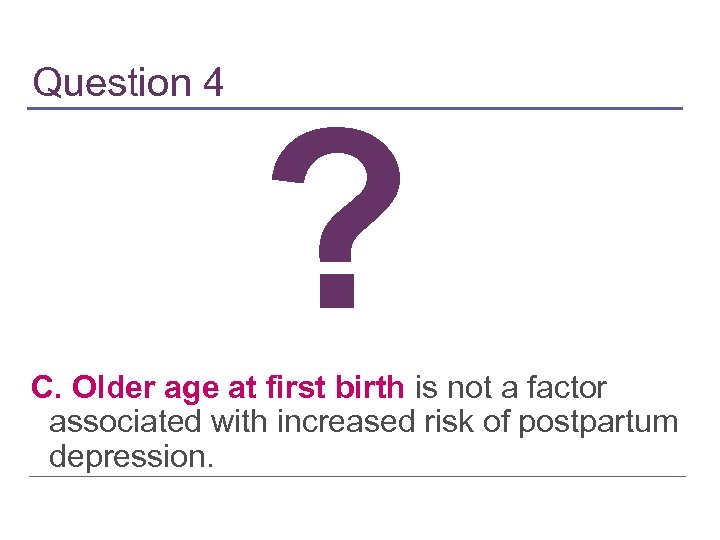 Question 4

?

C. Older age at first birth is not a factor associated with increased risk of postpartum depression.